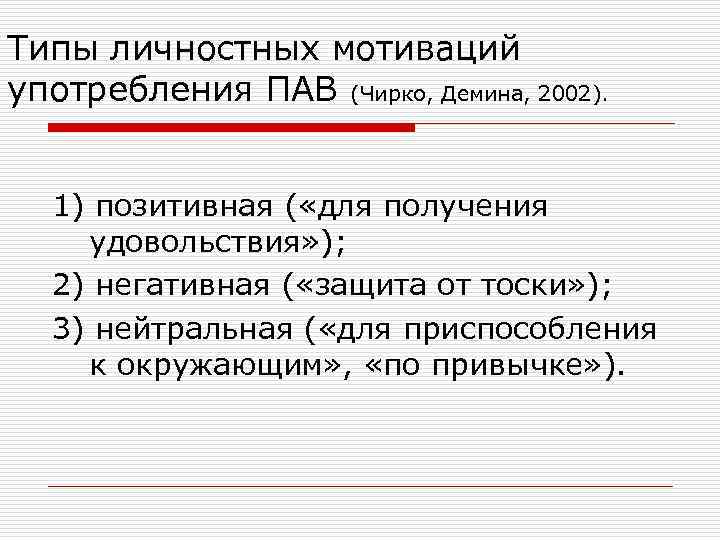 Типы личностных мотиваций употребления ПАВ (Чирко, Демина, 2002).

1) позитивная («для получения удовольствия»);

2) негативная («защита от тоски»);

3) нейтральная («для приспособления к окружающим», «по привычке»).